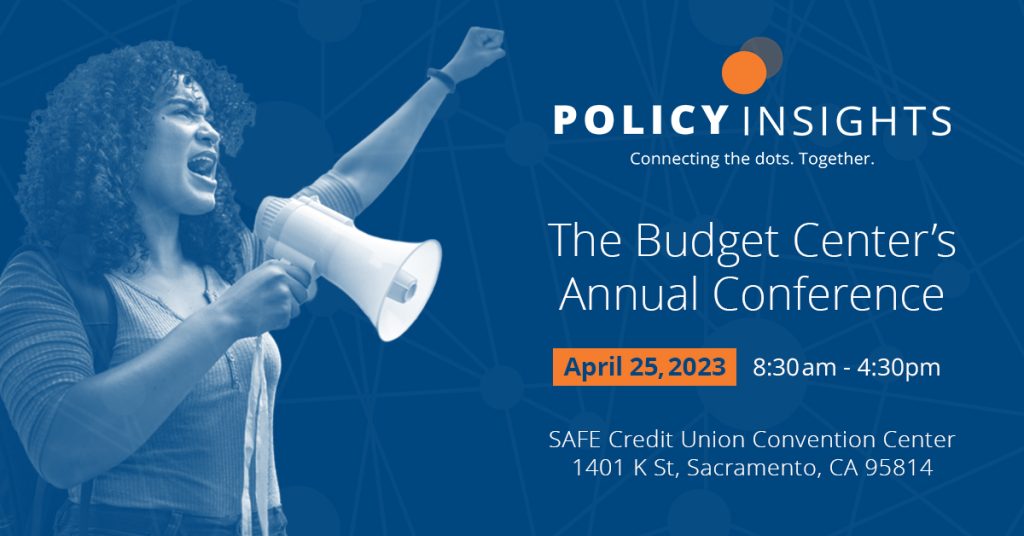 POLICY INSIGHTS
Connecting the dots. Together.

The Budget Center's Annual Conference

April 25, 2023 8:30am - 4:30pm

SAFE Credit Union Convention Center
1401 K St, Sacramento, CA 95814